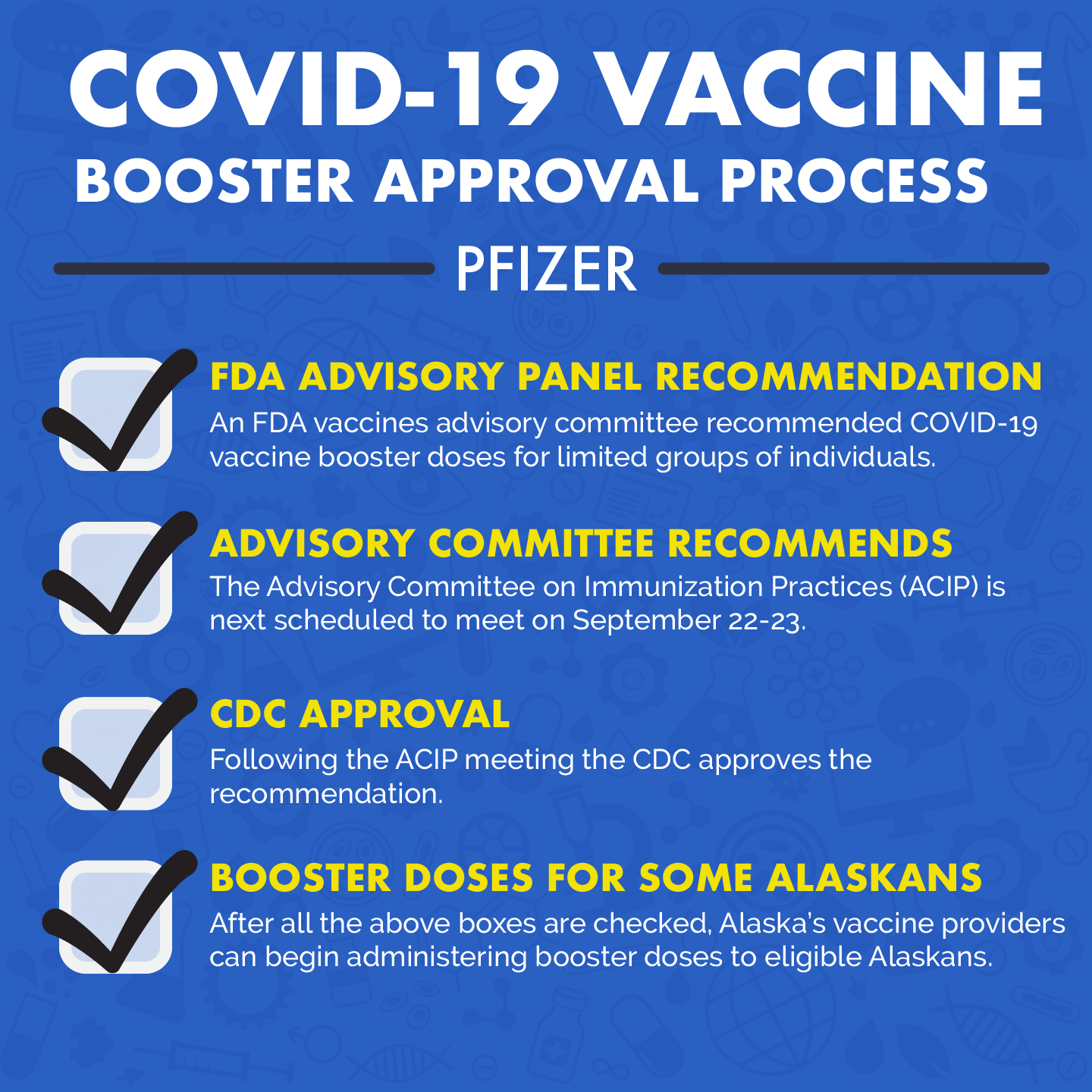 COVID-19 VACCINE
BOOSTER APPROVAL PROCESS

PFIZER

FDA ADVISORY PANEL RECOMMENDATION
An FDA vaccines advisory committee recommended COVID-19 vaccine booster doses for limited groups of individuals.

ADVISORY COMMITTEE RECOMMENDS
The Advisory Committee on Immunization Practices (ACIP) is next scheduled to meet on September 22-23.

CDC APPROVAL
Following the ACIP meeting the CDC approves the recommendation.

BOOSTER DOSES FOR SOME ALASKANS
After all the above boxes are checked, Alaska's vaccine providers can begin administering booster doses to eligible Alaskans.